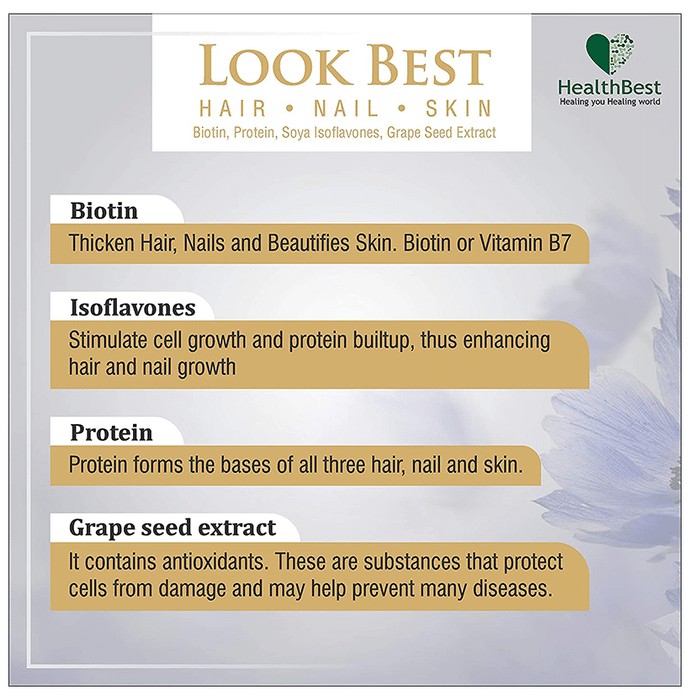 LOOK BEST
HAIR • NAIL • SKIN
Biotin, Protein, Soya Isoflavones, Grape Seed Extract

HealthBest
Healing you Healing world

Biotin
Thicken Hair, Nails and Beautifies Skin. Biotin or Vitamin B7

Isoflavones
Stimulate cell growth and protein builtup, thus enhancing hair and nail growth

Protein
Protein forms the bases of all three hair, nail and skin.

Grape seed extract
It contains antioxidants. These are substances that protect cells from damage and may help prevent many diseases.